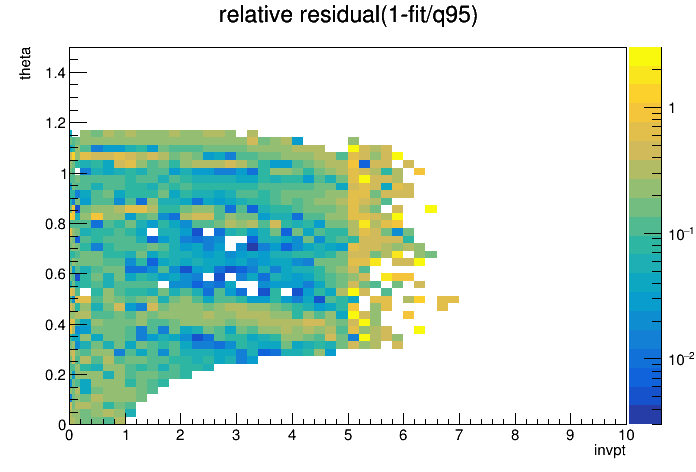 relative residual(1-fit/q95)

theta

1.4

1.2

1

0.8

0.6

0.4

0.2

0

0 1 2 3 4 5 6 7 8 9 10

invpt

1

$10^{-1}$

$10^{-2}$